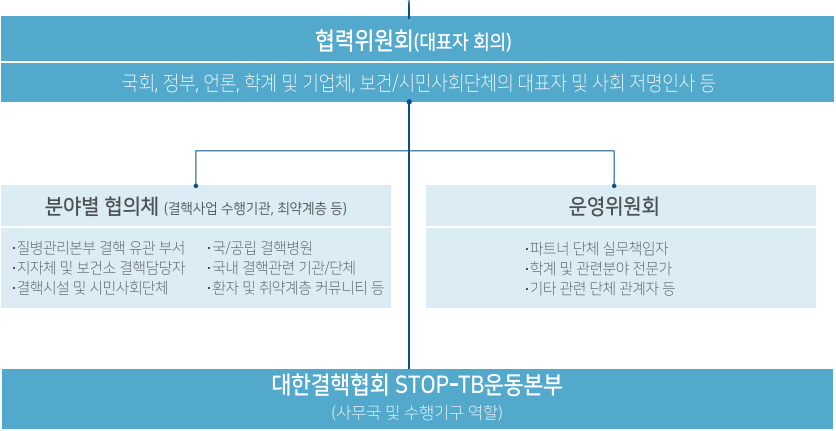 협력위원회(대표자 회의)

국회, 정부, 언론, 학계 및 기업체, 보건/시민사회단체의 대표자 및 사회 저명인사 등

분야별 협의체 (결핵사업 수행기관, 최약계층 등)

·질병관리본부 결핵 유관 부서
·지자체 및 보건소 결핵담당자
·결핵시설 및 시민사회단체

·국/공립 결핵병원
·국내 결핵관련 기관/단체
·환자 및 취약계층 커뮤니티 등

운영위원회

·파트너 단체 실무책임자
·학계 및 관련분야 전문가
·기타 관련 단체 관계자 등

대한결핵협회 STOP-TB운동본부

(사무국 및 수행기구 역할)